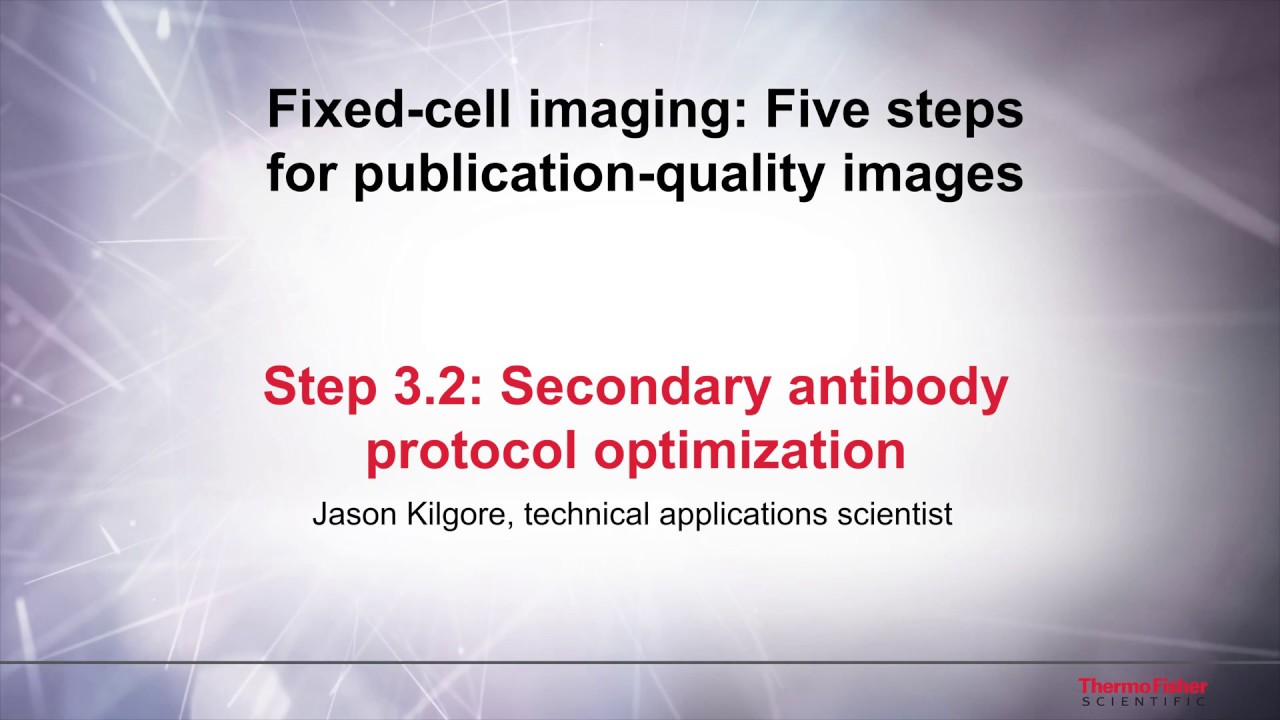 Fixed-cell imaging: Five steps for publication-quality images

Step 3.2: Secondary antibody protocol optimization

Jason Kilgore, technical applications scientist

ThermoFisher
SCIENTIFIC